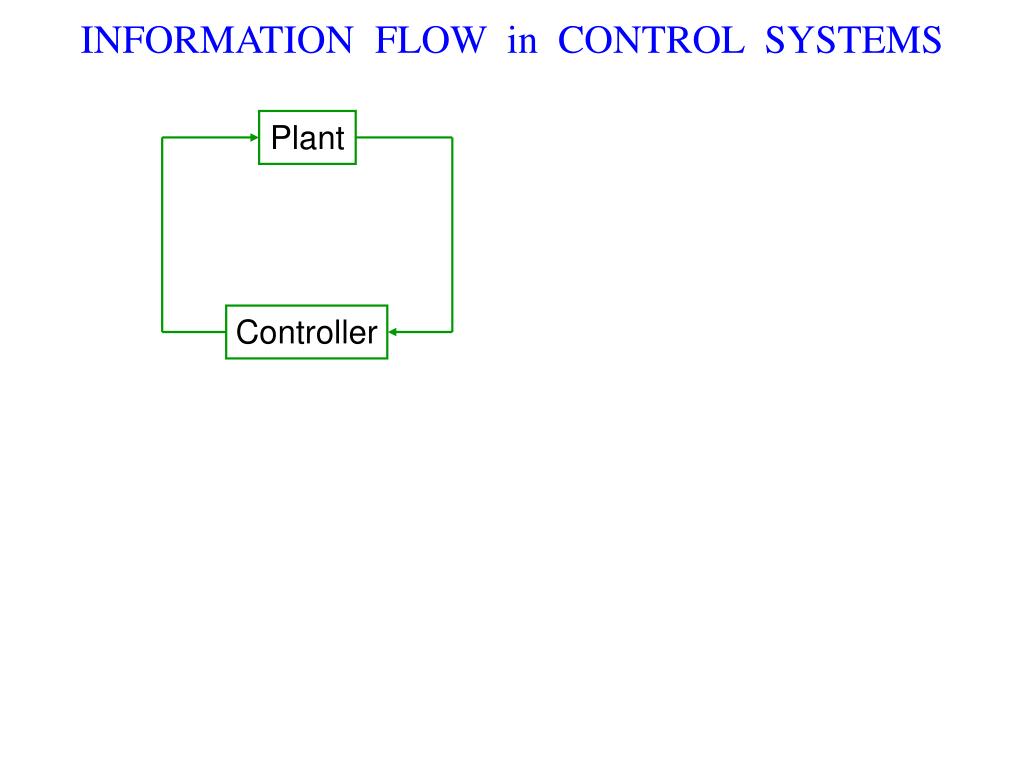 INFORMATION FLOW in CONTROL SYSTEMS

Plant

Controller